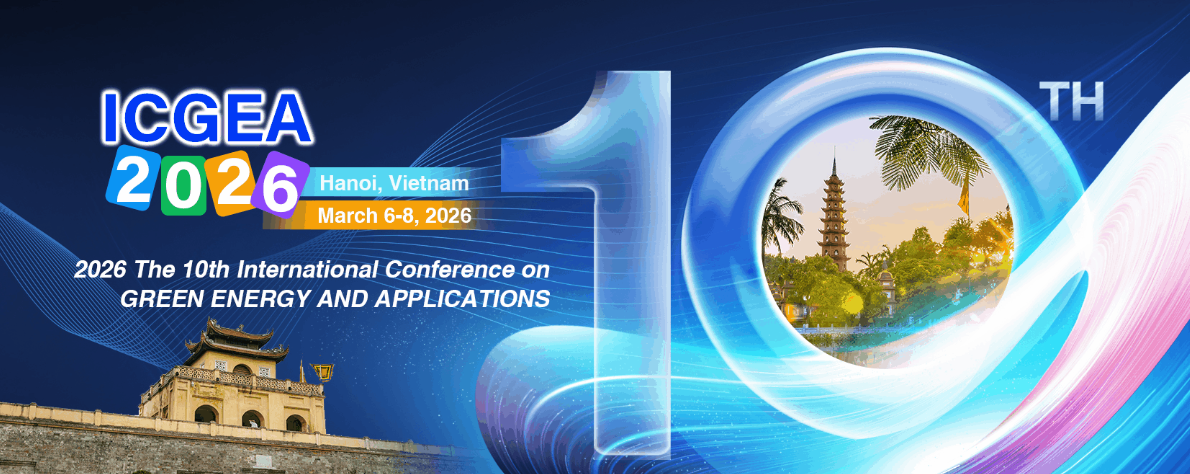 ICGEA
2026

Hanoi, Vietnam
March 6-8, 2026

2026 The 10th International Conference on
GREEN ENERGY AND APPLICATIONS

10TH